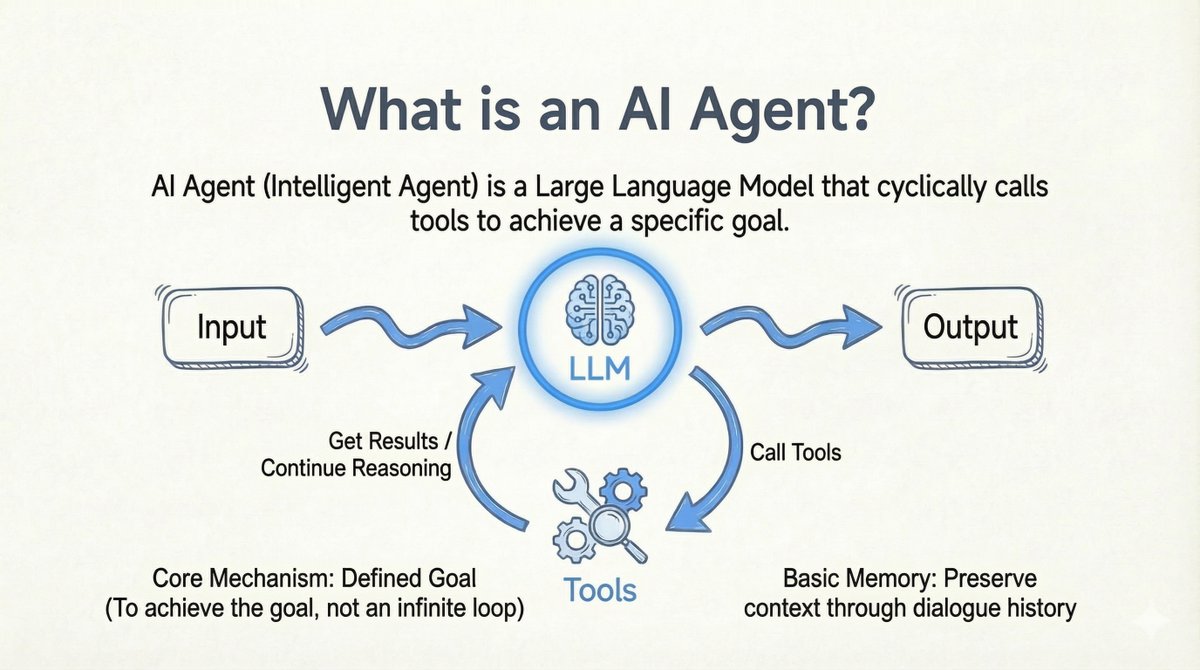 What is an AI Agent?

AI Agent (Intelligent Agent) is a Large Language Model that cyclically calls tools to achieve a specific goal.

Input

LLM

Output

Get Results / Continue Reasoning

Call Tools

Tools

Core Mechanism: Defined Goal (To achieve the goal, not an infinite loop)

Basic Memory: Preserve context through dialogue history